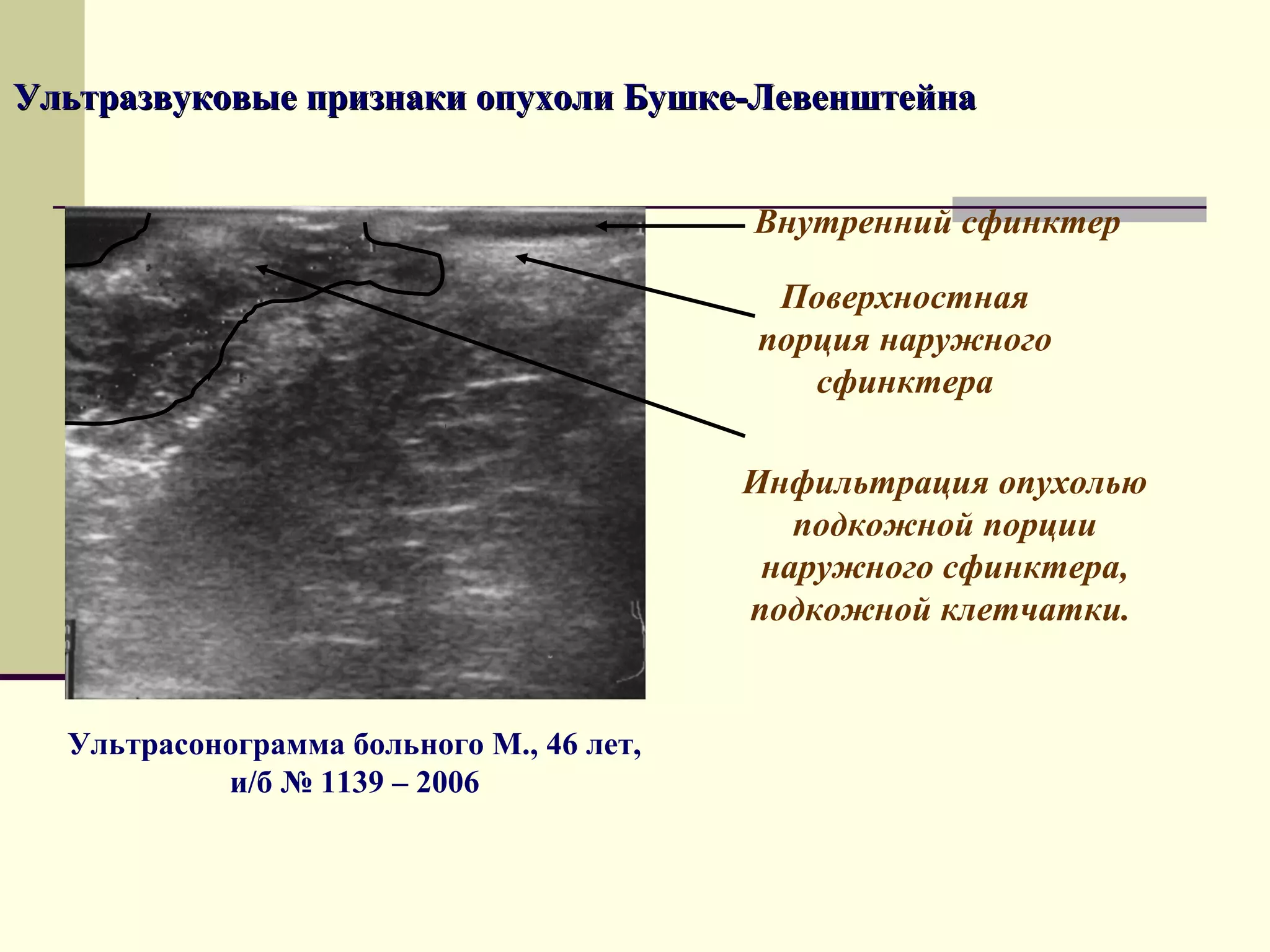 Ультразвуковые признаки опухоли Бушке-Левенштейна

Внутренний сфинктер

Поверхностная порция наружного сфинктера

Инфильтрация опухолью подкожной порции наружного сфинктера, подкожной клетчатки.

Ультрасонограмма больного М., 46 лет, и/б № 1139 – 2006